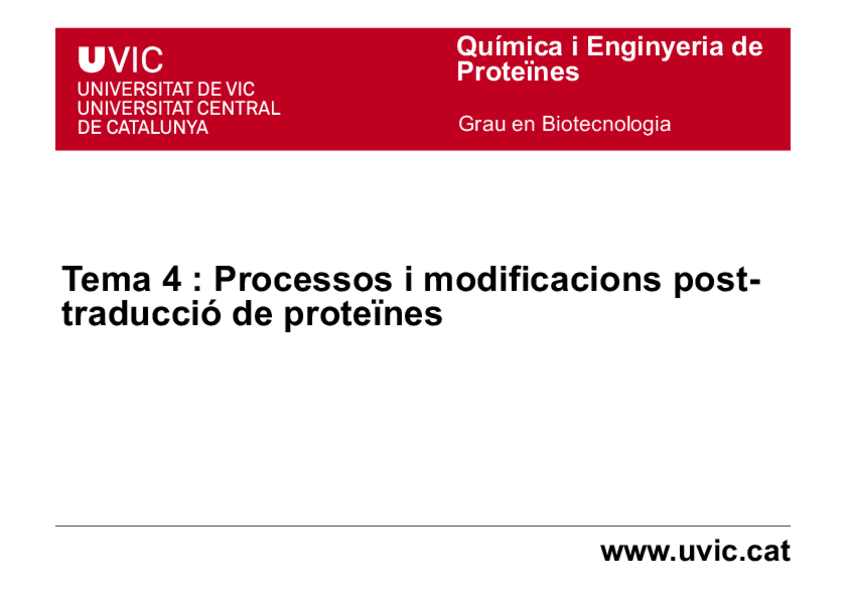 UVIC
UNIVERSITAT DE VIC
UNIVERSITAT CENTRAL
DE CATALUNYA

Química i Enginyeria de Proteïnes

Grau en Biotecnologia

Tema 4 : Processos i modificacions post-traducció de proteïnes

www.uvic.cat